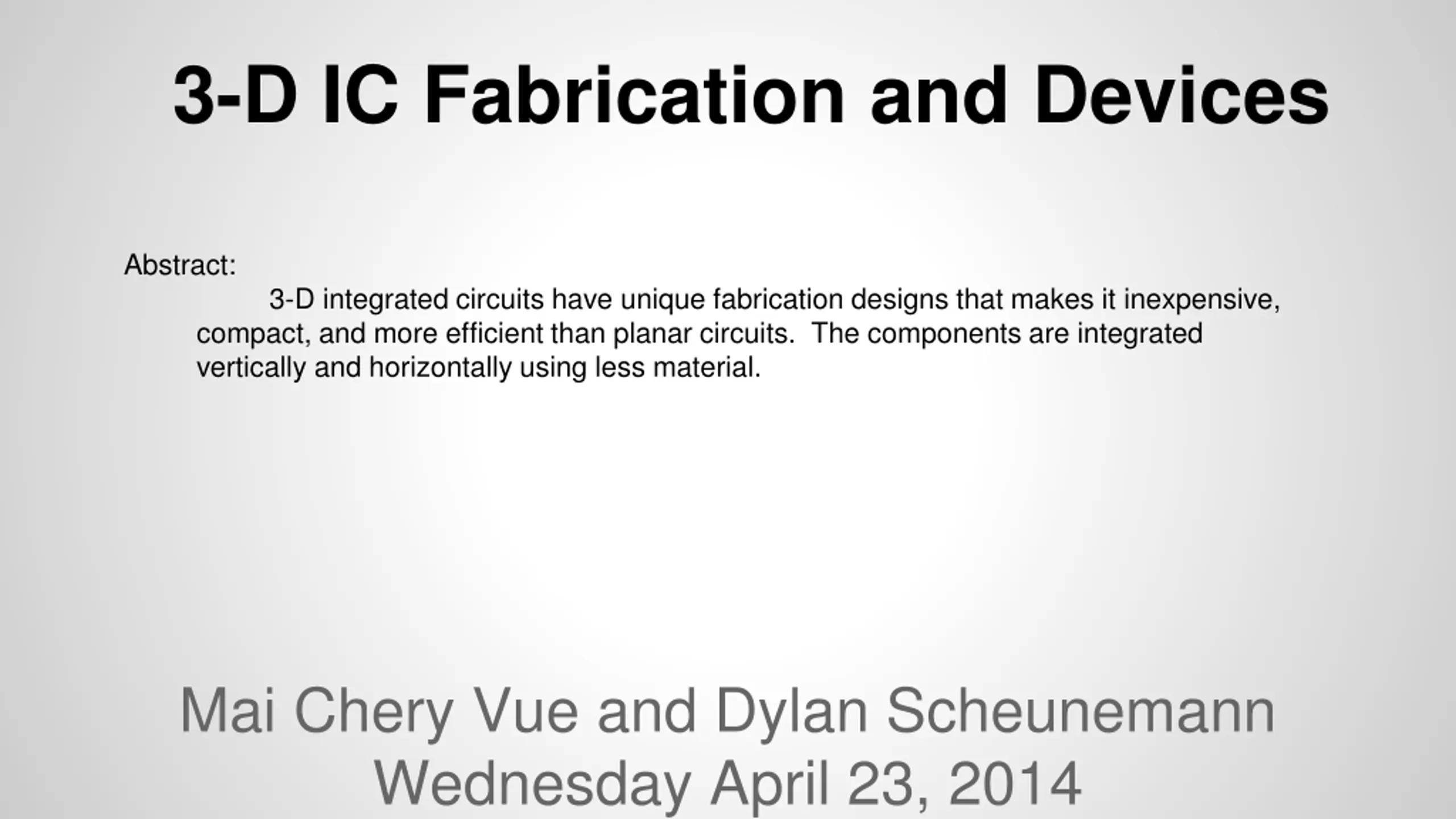 3-D IC Fabrication and Devices

Abstract:

3-D integrated circuits have unique fabrication designs that makes it inexpensive, compact, and more efficient than planar circuits.  The components are integrated vertically and horizontally using less material.

Mai Chery Vue and Dylan Scheunemann
Wednesday April 23, 2014